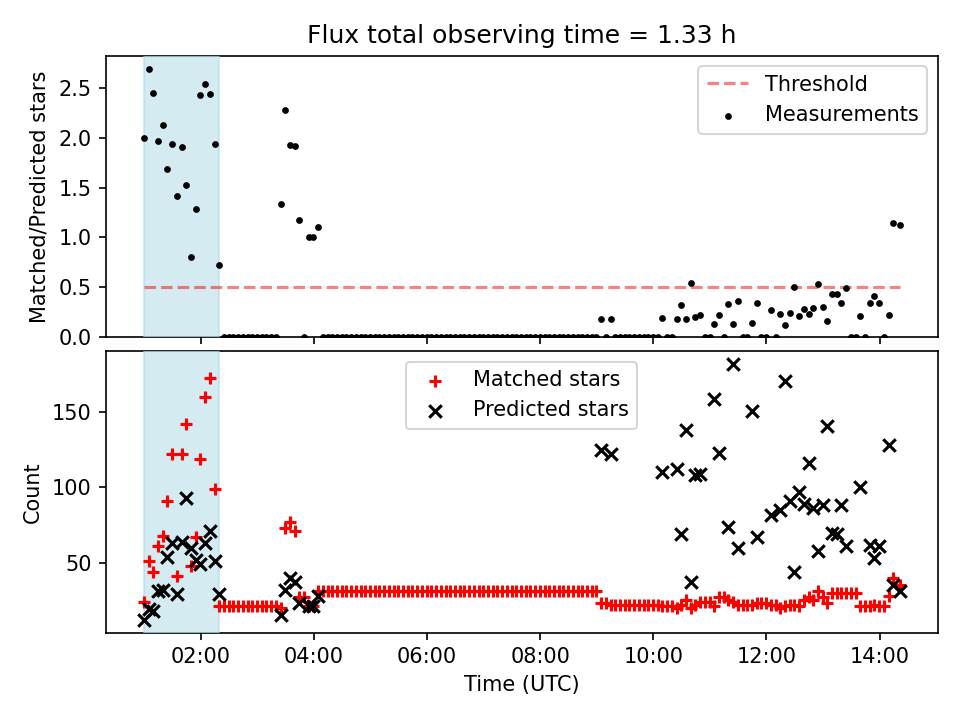 Flux total observing time = 1.33 h

Matched/Predicted stars

2.5
2.0
1.5
1.0
0.5
0.0

Threshold
Measurements

Count

150
100
50

Matched stars
Predicted stars

02:00
04:00
06:00
08:00
10:00
12:00
14:00

Time (UTC)